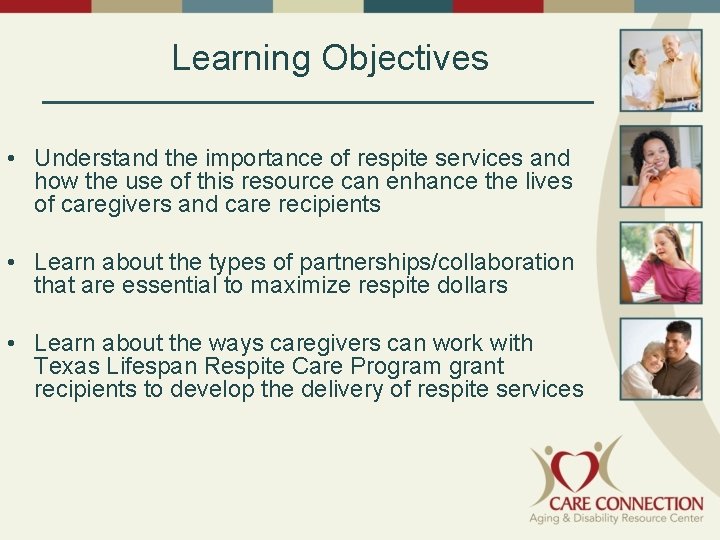 Learning Objectives

• Understand the importance of respite services and how the use of this resource can enhance the lives of caregivers and care recipients

• Learn about the types of partnerships/collaboration that are essential to maximize respite dollars

• Learn about the ways caregivers can work with Texas Lifespan Respite Care Program grant recipients to develop the delivery of respite services

CARE CONNECTION
Aging & Disability Resource Center